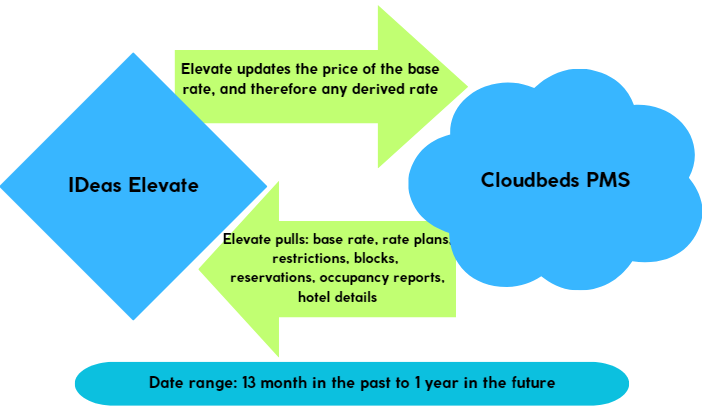 Elevate updates the price of the base rate, and therefore any derived rate

IDeas Elevate

Cloudbeds PMS

Elevate pulls: base rate, rate plans, restrictions, blocks, reservations, occupancy reports, hotel details

Date range: 13 month in the past to 1 year in the future